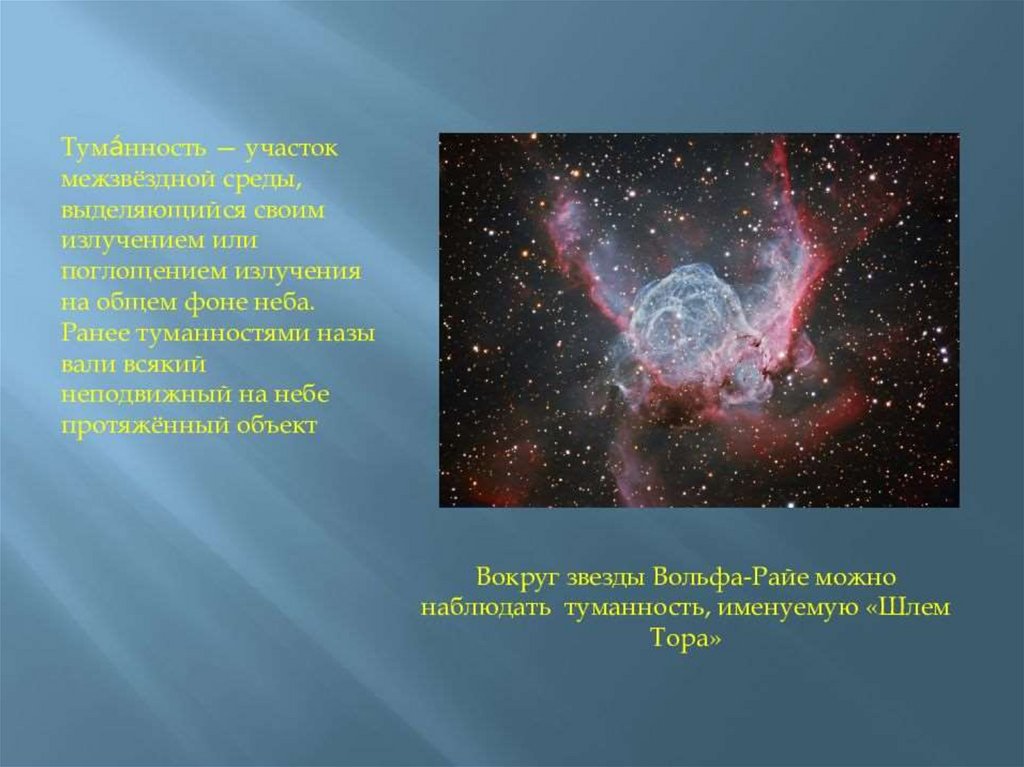 Тума́нность — участок межзвёздной среды, выделяющийся своим излучением или поглощением излучения на общем фоне неба. Ранее туманностями назы вали всякий неподвижный на небе протяжённый объект

Вокруг звезды Вольфа-Райе можно наблюдать туманность, именуемую «Шлем Тора»